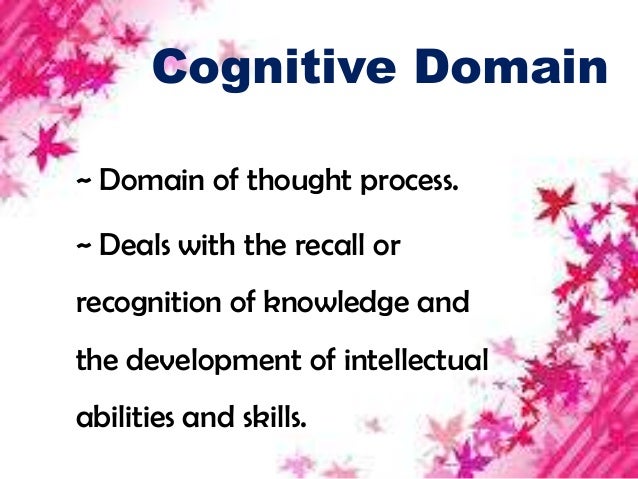 Cognitive Domain

~ Domain of thought process.

~ Deals with the recall or recognition of knowledge and the development of intellectual abilities and skills.